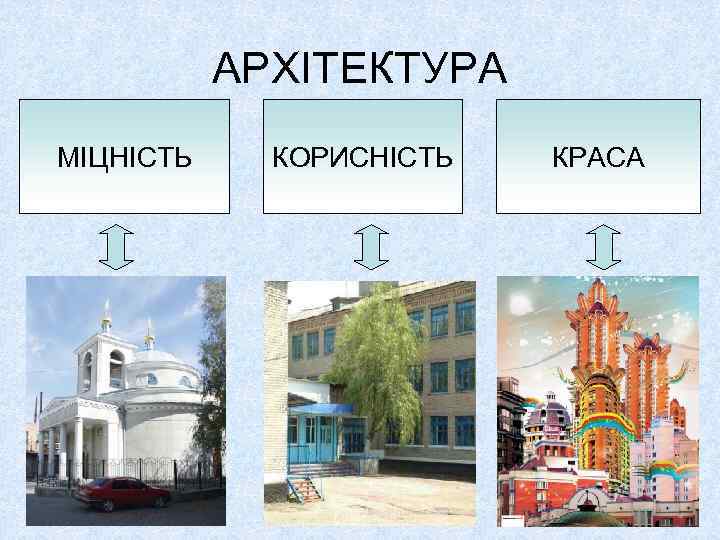 АРХІТЕКТУРА

МІЦНІСТЬ

КОРИСНІСТЬ

КРАСА